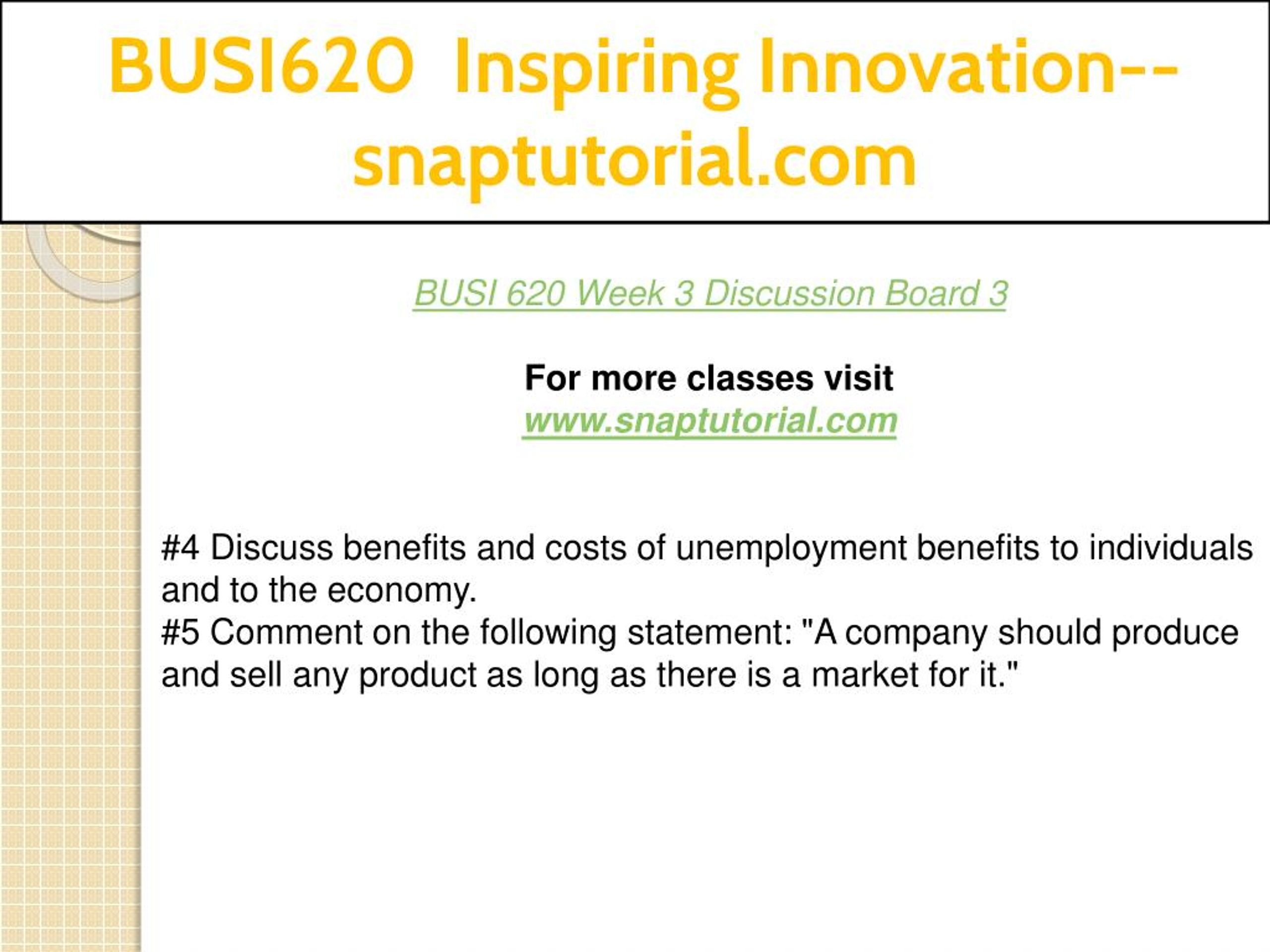 BUSI620 Inspiring Innovation--snaptutorial.com

BUSI 620 Week 3 Discussion Board 3

For more classes visit
www.snaptutorial.com

#4 Discuss benefits and costs of unemployment benefits to individuals and to the economy.
#5 Comment on the following statement: "A company should produce and sell any product as long as there is a market for it."